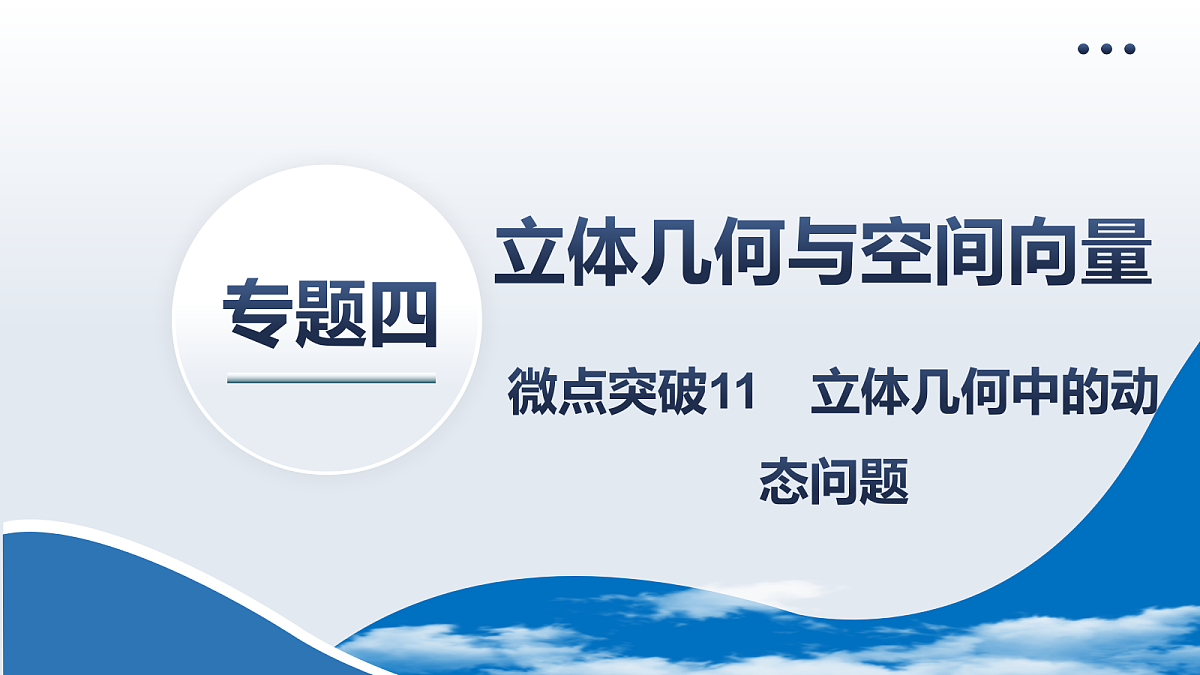 专题四

立体几何与空间向量

微点突破11　立体几何中的动态问题